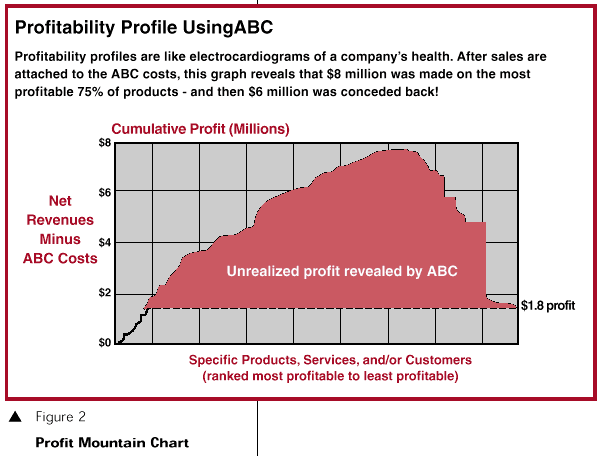 Profitability Profile UsingABC

Profitability profiles are like electrocardiograms of a company's health. After sales are attached to the ABC costs, this graph reveals that $8 million was made on the most profitable 75% of products - and then $6 million was conceded back!

Cumulative Profit (Millions)

$8
$6
$4
$2
$0

Net Revenues Minus ABC Costs

Unrealized profit revealed by ABC

$1.8 profit

Specific Products, Services, and/or Customers
(ranked most profitable to least profitable)

▲ Figure 2

Profit Mountain Chart